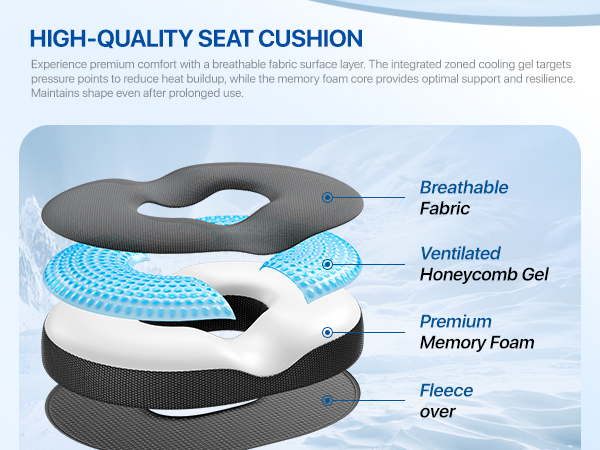 HIGH-QUALITY SEAT CUSHION

Experience premium comfort with a breathable fabric surface layer. The integrated zoned cooling gel targets pressure points to reduce heat buildup, while the memory foam core provides optimal support and resilience. Maintains shape even after prolonged use.

Breathable
Fabric

Ventilated
Honeycomb Gel

Premium
Memory Foam

Fleece
over